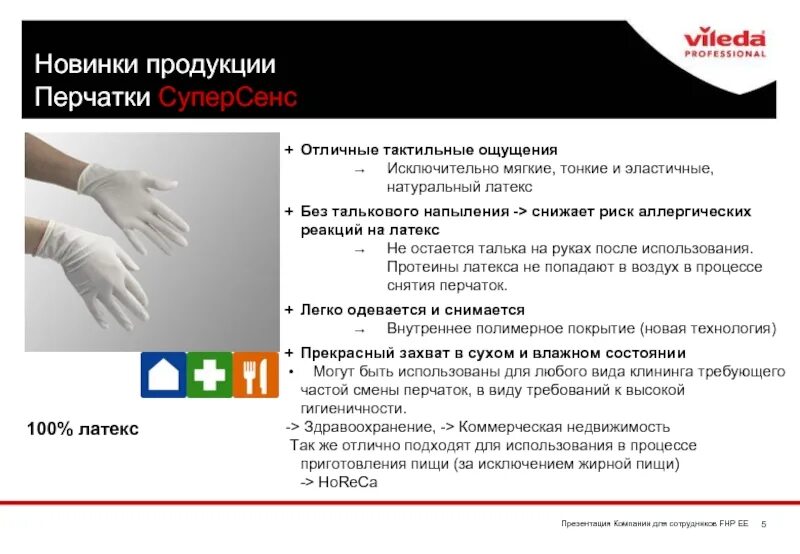 Новинки продукции
Перчатки СуперСенс

vileda PROFESSIONAL

+ Отличные тактильные ощущения
→ Исключительно мягкие, тонкие и эластичные, натуральный латекс

+ Без талькового напыления -> снижает риск аллергических реакций на латекс
→ Не остается талька на руках после использования. Протеины латекса не попадают в воздух в процессе снятия перчаток.

+ Легко одевается и снимается
→ Внутреннее полимерное покрытие (новая технология)

+ Прекрасный захват в сухом и влажном состоянии
• Могут быть использованы для любого вида клининга требующего частой смены перчаток, в виду требований к высокой гигиеничности.
-> Здравоохранение, -> Коммерческая недвижимость
Так же отлично подходят для использования в процессе приготовления пищи (за исключением жирной пищи)
-> HoReCa

100% латекс

Презентация Компании для сотрудников FHP EE 5